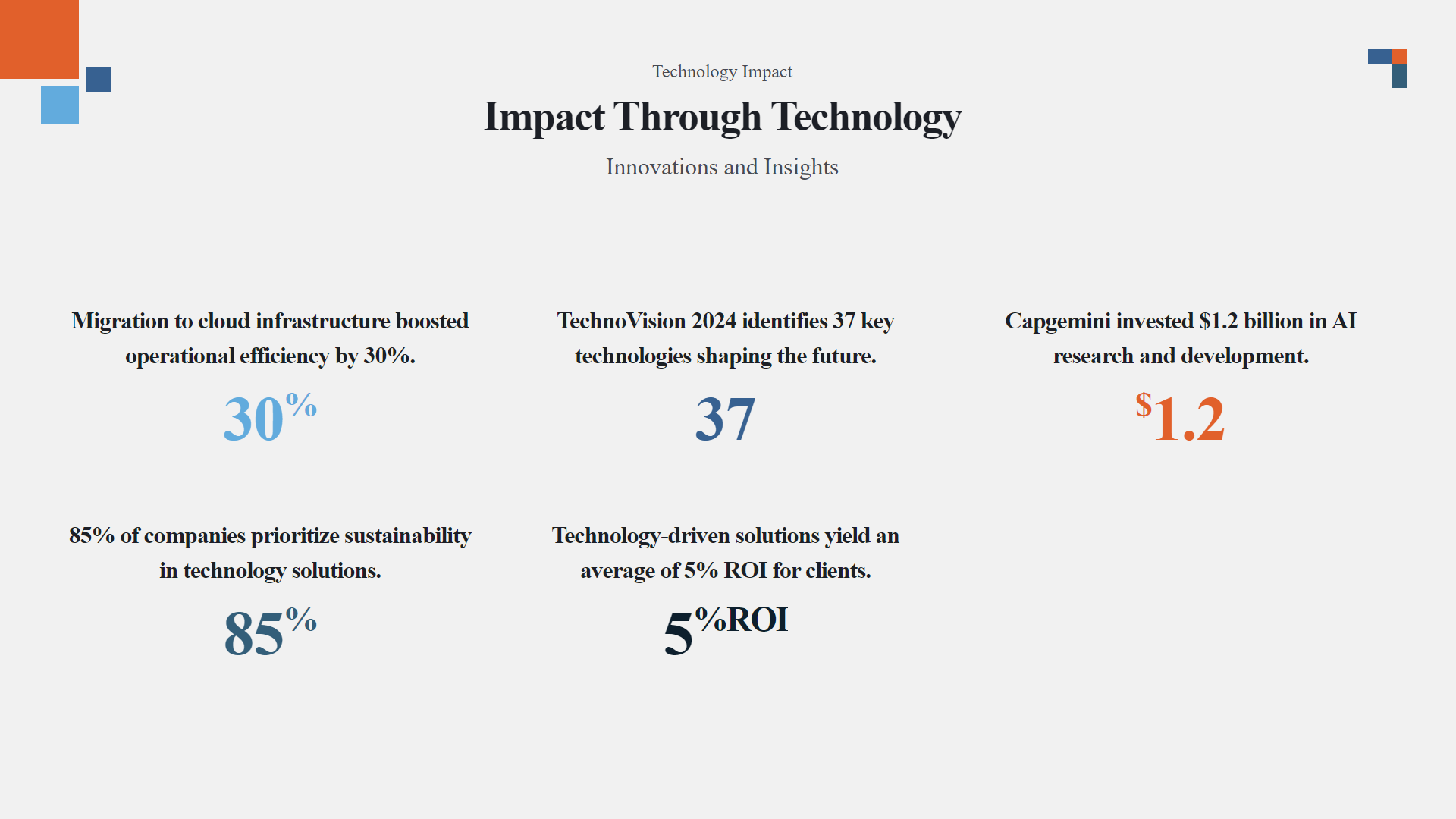 Technology Impact

Impact Through Technology

Innovations and Insights

Migration to cloud infrastructure boosted operational efficiency by 30%.

30%

TechnoVision 2024 identifies 37 key technologies shaping the future.

37

Capgemini invested $1.2 billion in AI research and development.

$1.2

85% of companies prioritize sustainability in technology solutions.

85%

Technology-driven solutions yield an average of 5% ROI for clients.

5%ROI